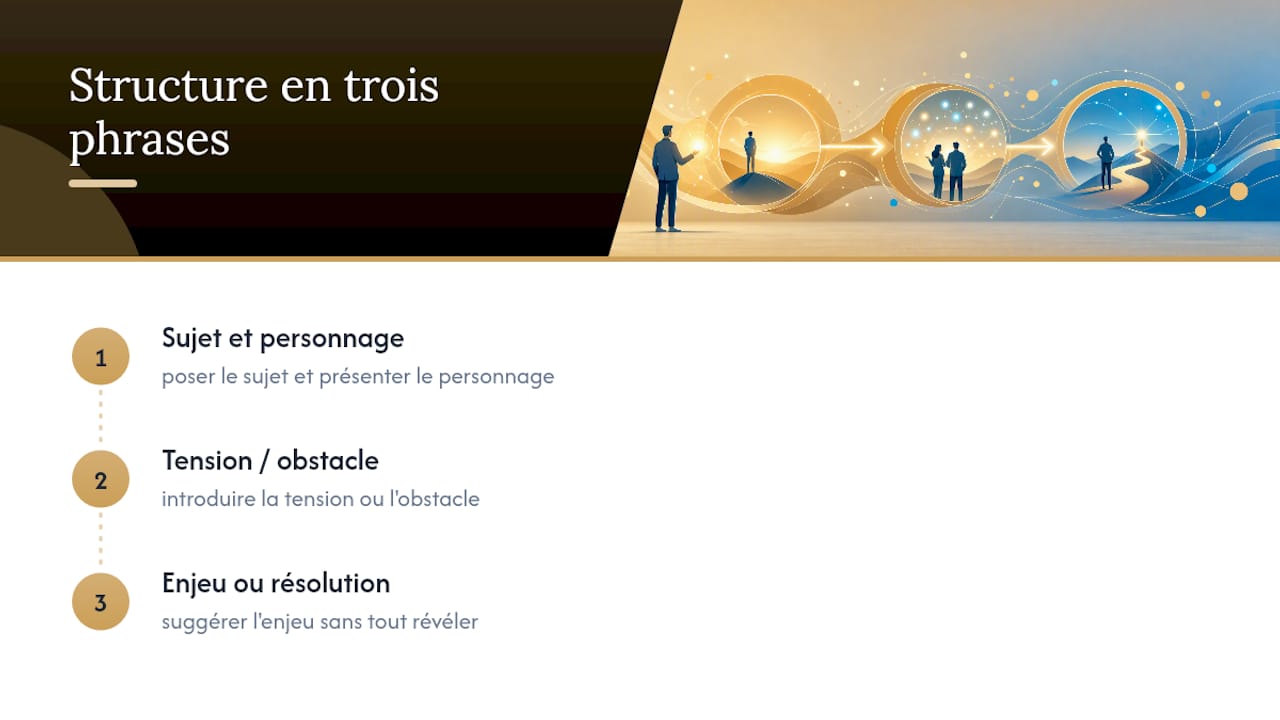 Structure en trois phrases

1
Sujet et personnage
poser le sujet et présenter le personnage

2
Tension / obstacle
introduire la tension ou l'obstacle

3
Enjeu ou résolution
suggérer l'enjeu sans tout révéler